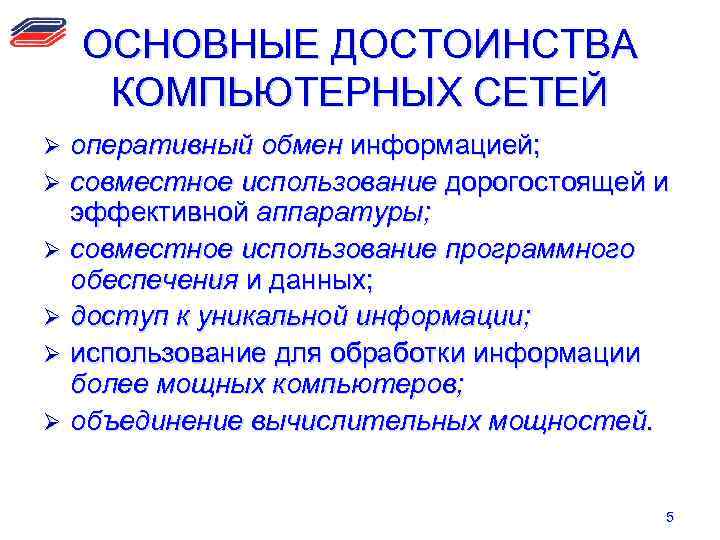 ОСНОВНЫЕ ДОСТОИНСТВА КОМПЬЮТЕРНЫХ СЕТЕЙ

➢ оперативный обмен информацией;
➢ совместное использование дорогостоящей и эффективной аппаратуры;
➢ совместное использование программного обеспечения и данных;
➢ доступ к уникальной информации;
➢ использование для обработки информации более мощных компьютеров;
➢ объединение вычислительных мощностей.

5